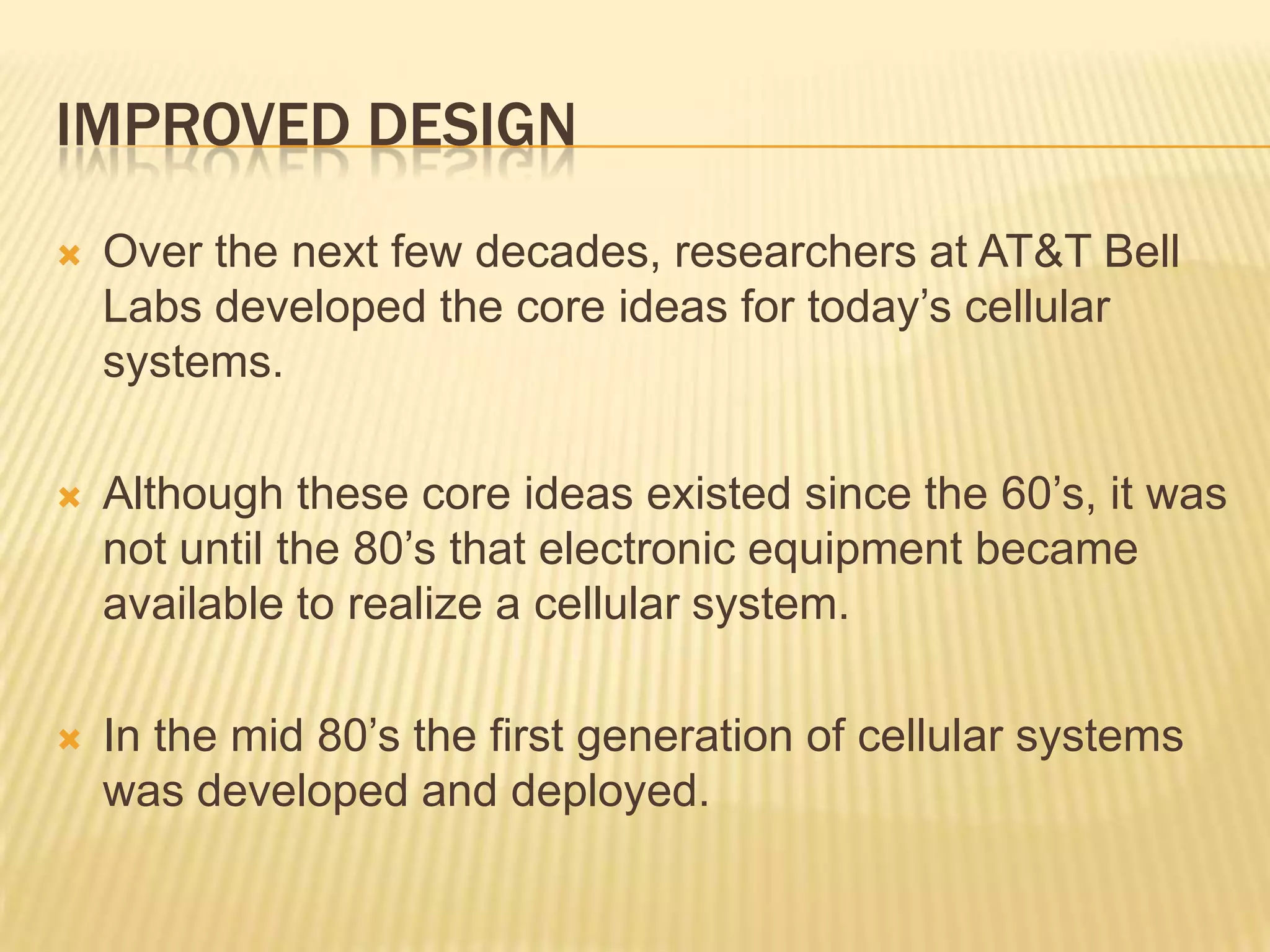 IMPROVED DESIGN

Over the next few decades, researchers at AT&T Bell Labs developed the core ideas for today’s cellular systems.

Although these core ideas existed since the 60’s, it was not until the 80’s that electronic equipment became available to realize a cellular system.

In the mid 80’s the first generation of cellular systems was developed and deployed.